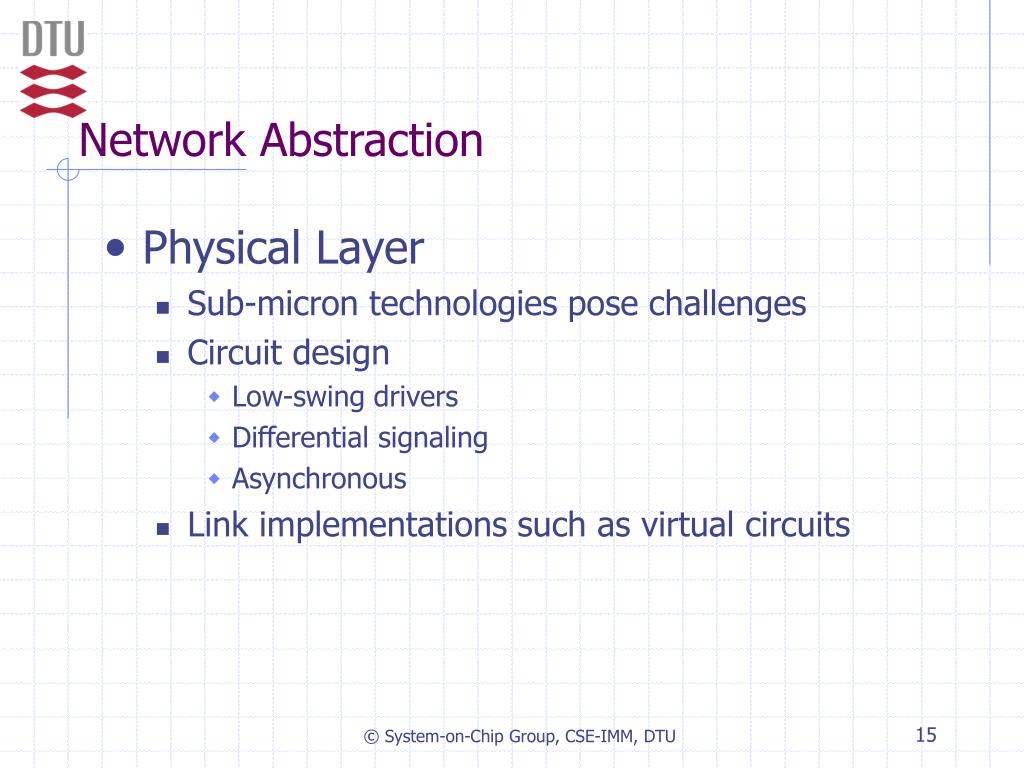 DTU

Network Abstraction

• Physical Layer
  ▪ Sub-micron technologies pose challenges
  ▪ Circuit design
    ◆ Low-swing drivers
    ◆ Differential signaling
    ◆ Asynchronous
  ▪ Link implementations such as virtual circuits

© System-on-Chip Group, CSE-IMM, DTU

15